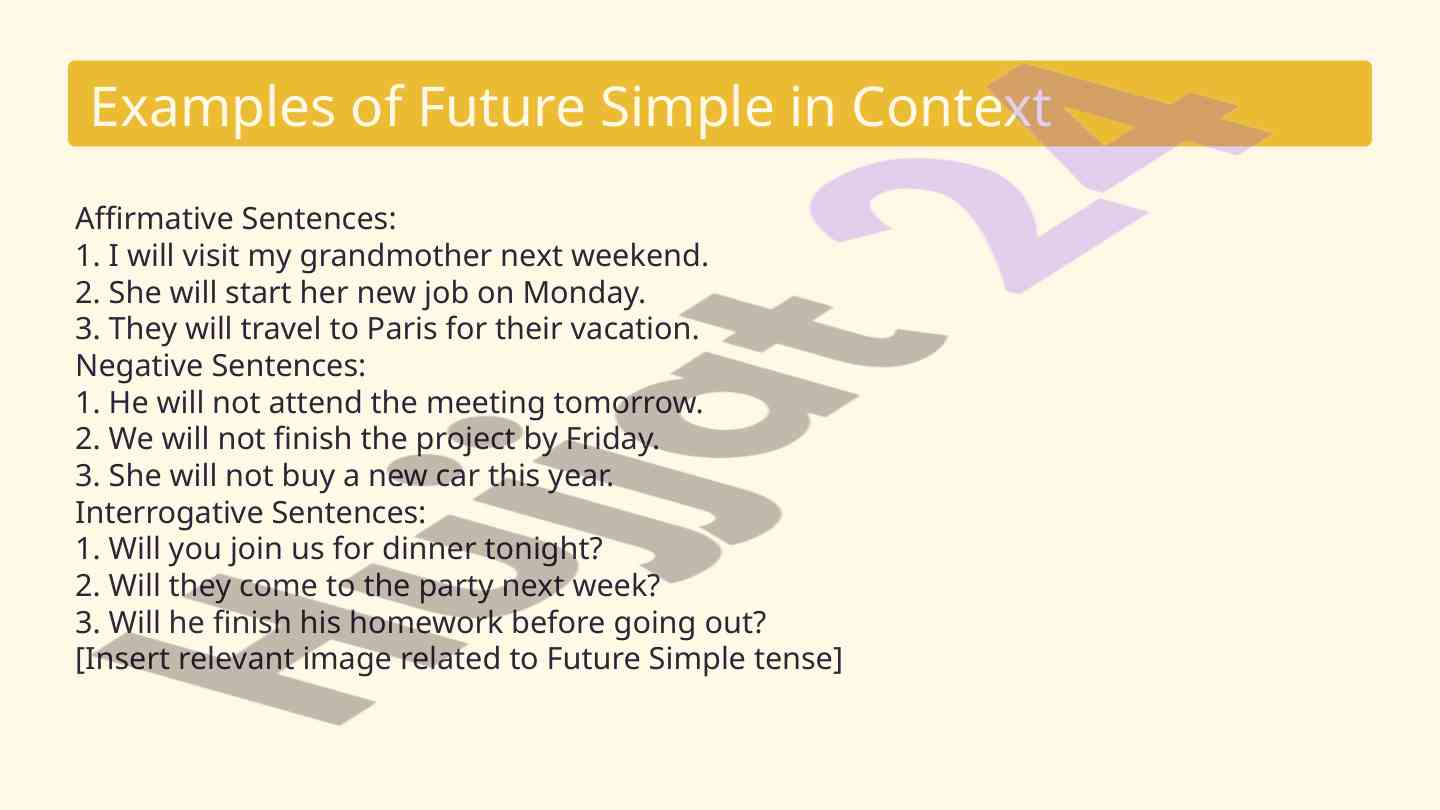 Examples of Future Simple in Context

Affirmative Sentences:
1. I will visit my grandmother next weekend.
2. She will start her new job on Monday.
3. They will travel to Paris for their vacation.
Negative Sentences:
1. He will not attend the meeting tomorrow.
2. We will not finish the project by Friday.
3. She will not buy a new car this year.
Interrogative Sentences:
1. Will you join us for dinner tonight?
2. Will they come to the party next week?
3. Will he finish his homework before going out?
[Insert relevant image related to Future Simple tense]

Hujjat 24